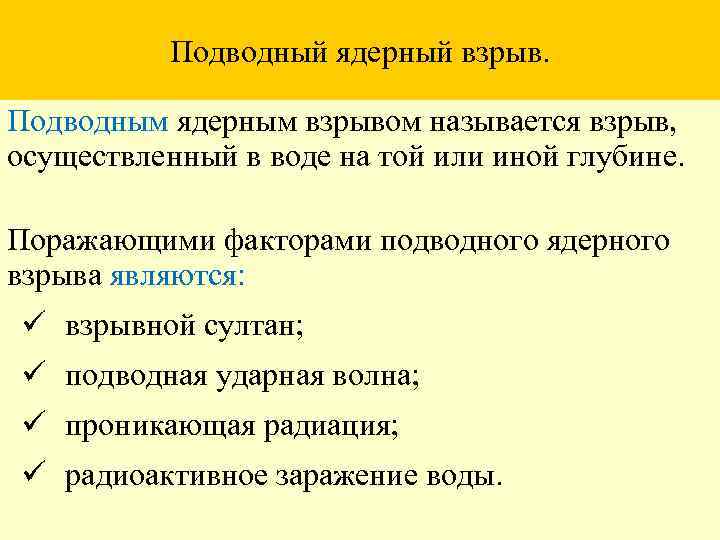 Подводный ядерный взрыв.

Подводным ядерным взрывом называется взрыв, осуществленный в воде на той или иной глубине.

Поражающими факторами подводного ядерного взрыва являются:

✓ взрывной султан;

✓ подводная ударная волна;

✓ проникающая радиация;

✓ радиоактивное заражение воды.